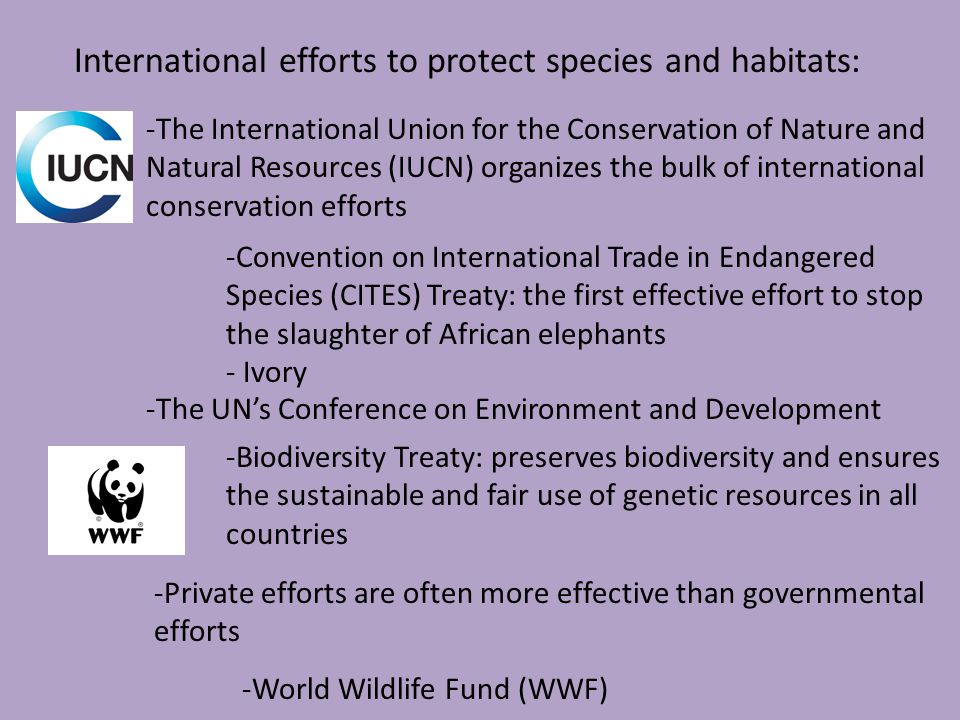 International efforts to protect species and habitats:

IUCN

-The International Union for the Conservation of Nature and Natural Resources (IUCN) organizes the bulk of international conservation efforts

-Convention on International Trade in Endangered Species (CITES) Treaty: the first effective effort to stop the slaughter of African elephants

- Ivory

-The UN's Conference on Environment and Development

WWF

-Biodiversity Treaty: preserves biodiversity and ensures the sustainable and fair use of genetic resources in all countries

-Private efforts are often more effective than governmental efforts

-World Wildlife Fund (WWF)